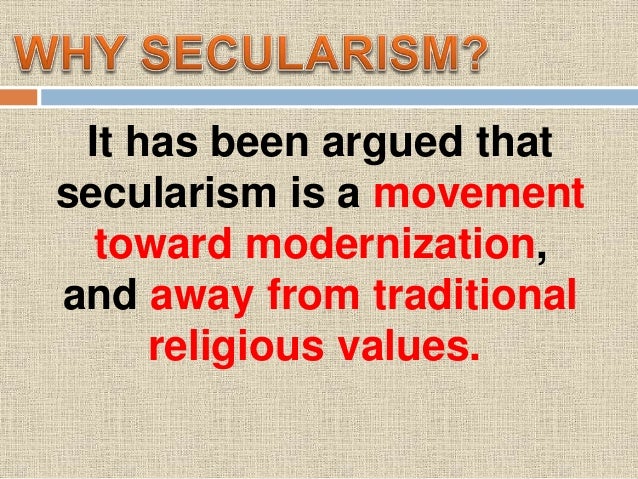 WHY SECULARISM?

It has been argued that secularism is a movement toward modernization, and away from traditional religious values.